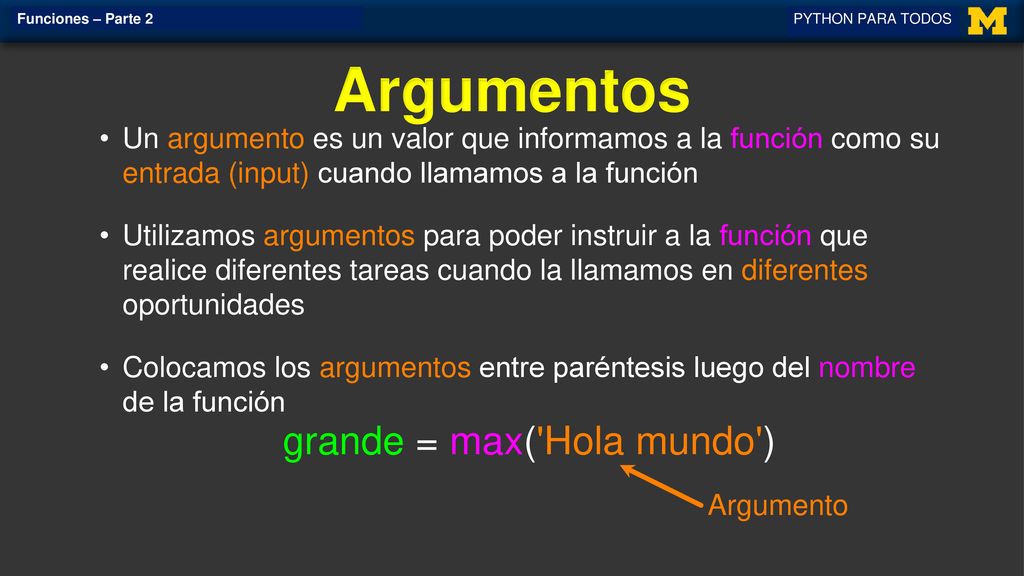 Funciones – Parte 2

PYTHON PARA TODOS

M

Argumentos

• Un argumento es un valor que informamos a la función como su entrada (input) cuando llamamos a la función

• Utilizamos argumentos para poder instruir a la función que realice diferentes tareas cuando la llamamos en diferentes oportunidades

• Colocamos los argumentos entre paréntesis luego del nombre de la función

grande = max('Hola mundo')

Argumento